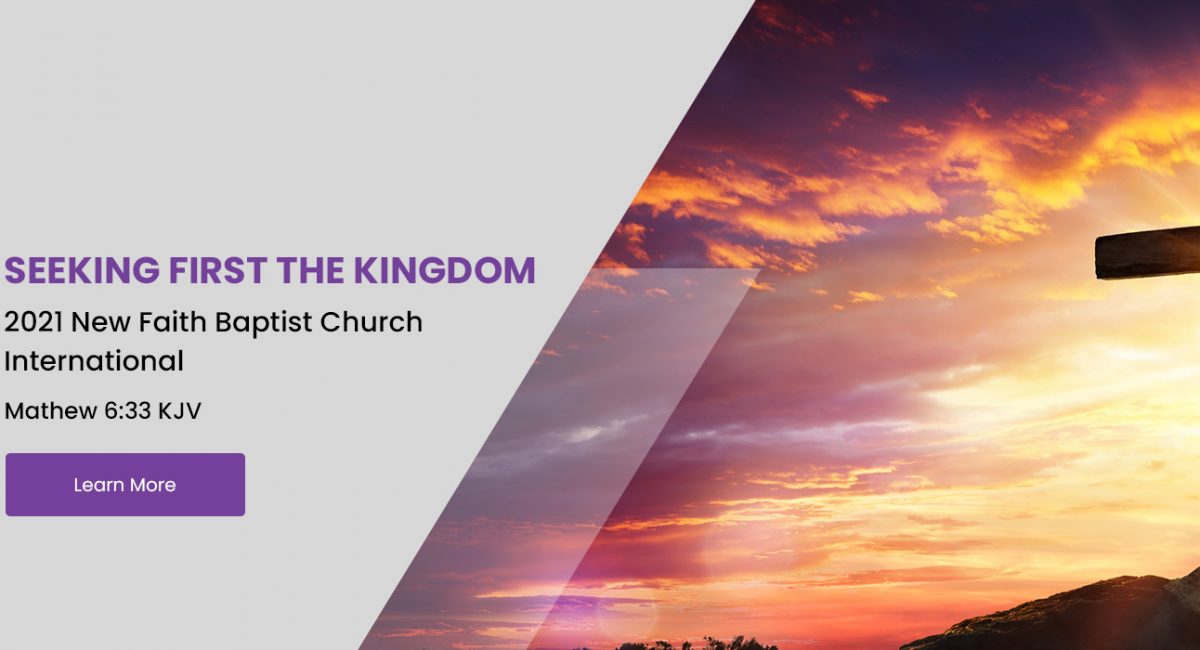 SEEKING FIRST THE KINGDOM

2021 New Faith Baptist Church International

Mathew 6:33 KJV

Learn More